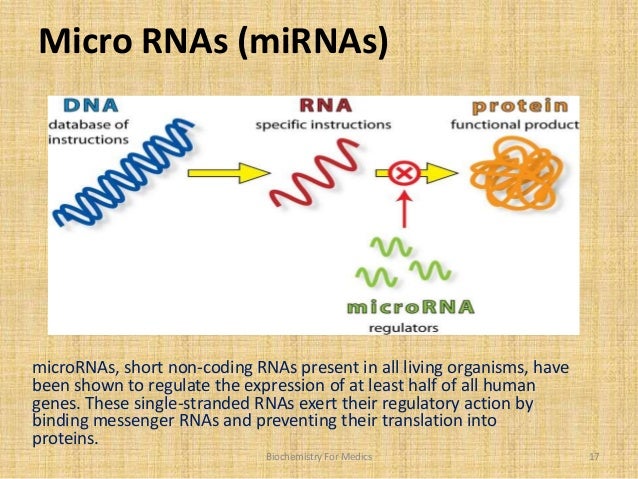 Micro RNAs (miRNAs)

DNA
database of instructions

RNA
specific instructions

protein
functional product

microRNA
regulators

microRNAs, short non-coding RNAs present in all living organisms, have been shown to regulate the expression of at least half of all human genes. These single-stranded RNAs exert their regulatory action by binding messenger RNAs and preventing their translation into proteins.

Biochemistry For Medics

17